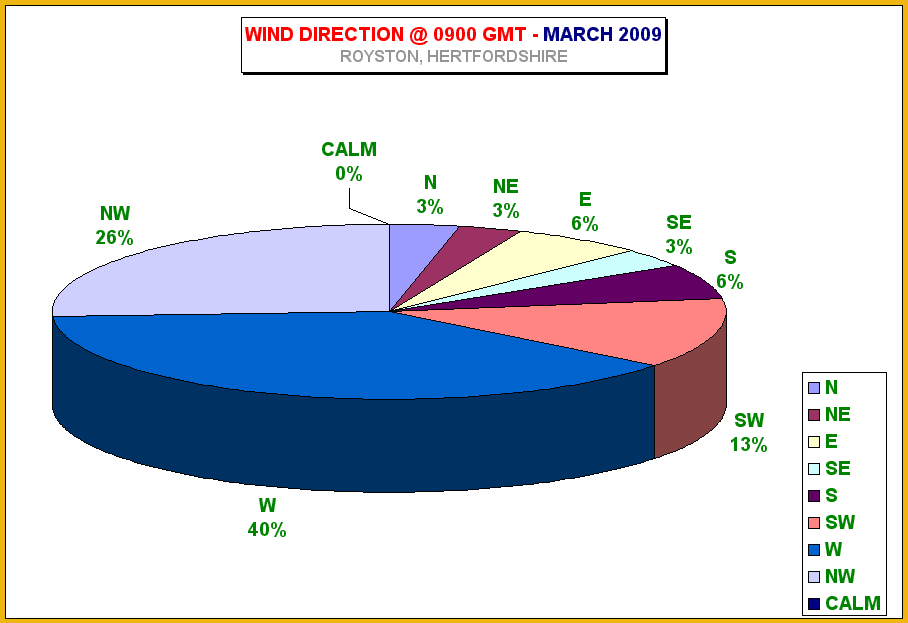 WIND DIRECTION @ 0900 GMT - MARCH 2009
ROYSTON, HERTFORDSHIRE

CALM
0%

N
3%

NE
3%

E
6%

SE
3%

S
6%

SW
13%

W
40%

NW
26%

N
NE
E
SE
S
SW
W
NW
CALM